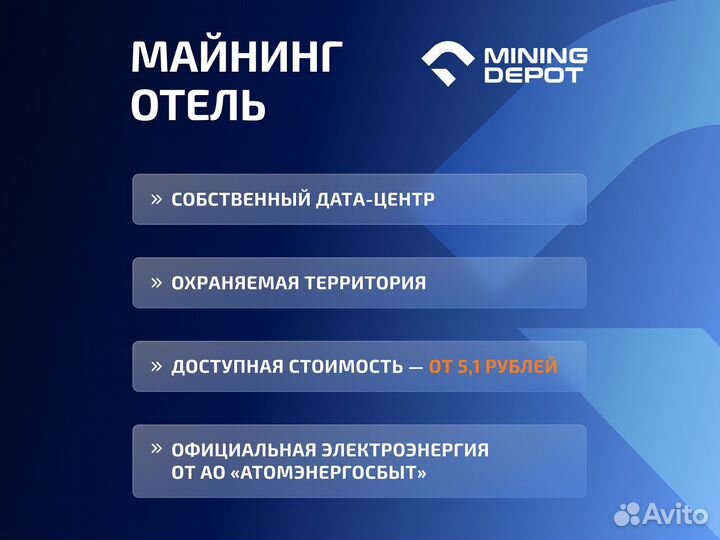 МАЙНИНГ ОТЕЛЬ

MINING DEPOT

» СОБСТВЕННЫЙ ДАТА-ЦЕНТР

» ОХРАНЯЕМАЯ ТЕРРИТОРИЯ

» ДОСТУПНАЯ СТОИМОСТЬ — ОТ 5,1 РУБЛЕЙ

» ОФИЦИАЛЬНАЯ ЭЛЕКТРОЭНЕРГИЯ ОТ АО «АТОМЭНЕРГОСБЫТ»

Avito